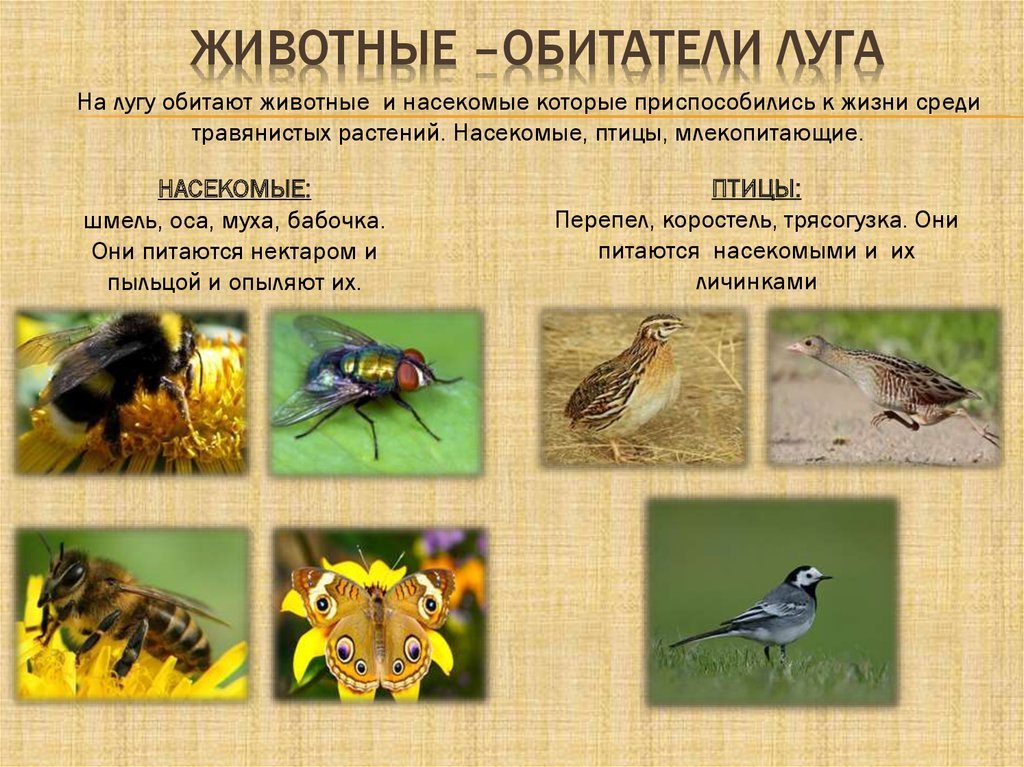 ЖИВОТНЫЕ –ОБИТАТЕЛИ ЛУГА

На лугу обитают животные и насекомые которые приспособились к жизни среди травянистых растений. Насекомые, птицы, млекопитающие.

НАСЕКОМЫЕ:
шмель, оса, муха, бабочка. Они питаются нектаром и пыльцой и опыляют их.

ПТИЦЫ:
Перепел, коростель, трясогузка. Они питаются насекомыми и их личинками